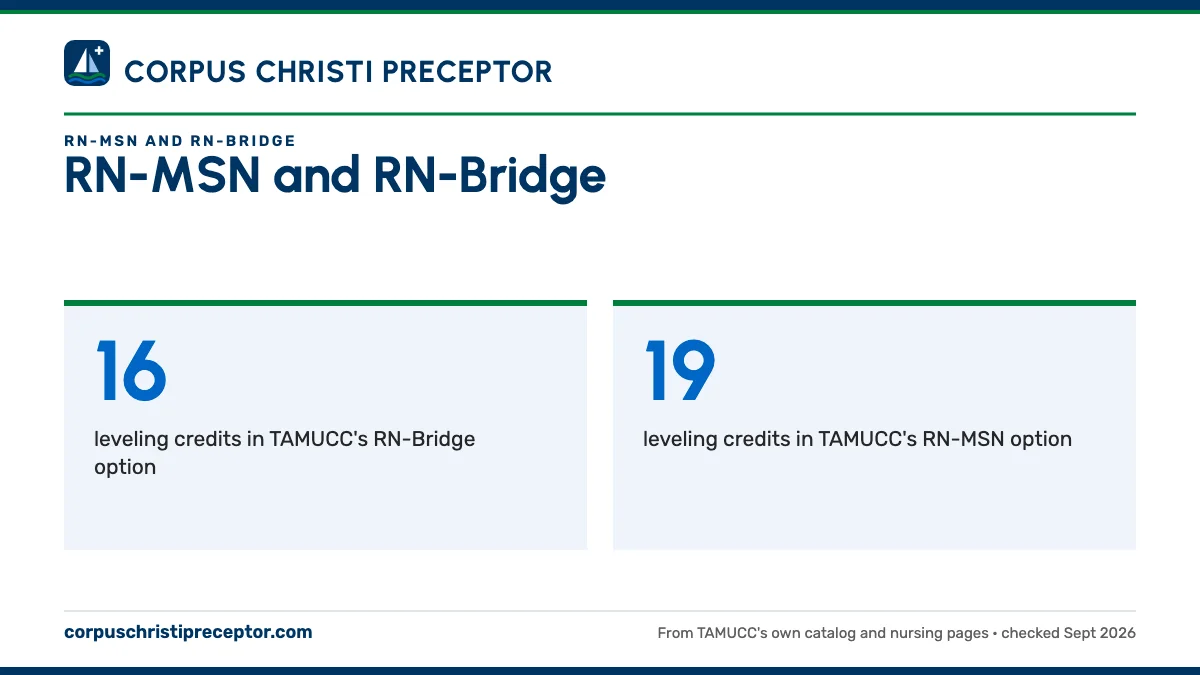 CORPUS CHRISTI PRECEPTOR

RN-MSN AND RN-BRIDGE

RN-MSN and RN-Bridge

16

leveling credits in TAMUCC's RN-Bridge option

19

leveling credits in TAMUCC's RN-MSN option

corpuschristipreceptor.com

From TAMUCC's own catalog and nursing pages • checked Sept 2026